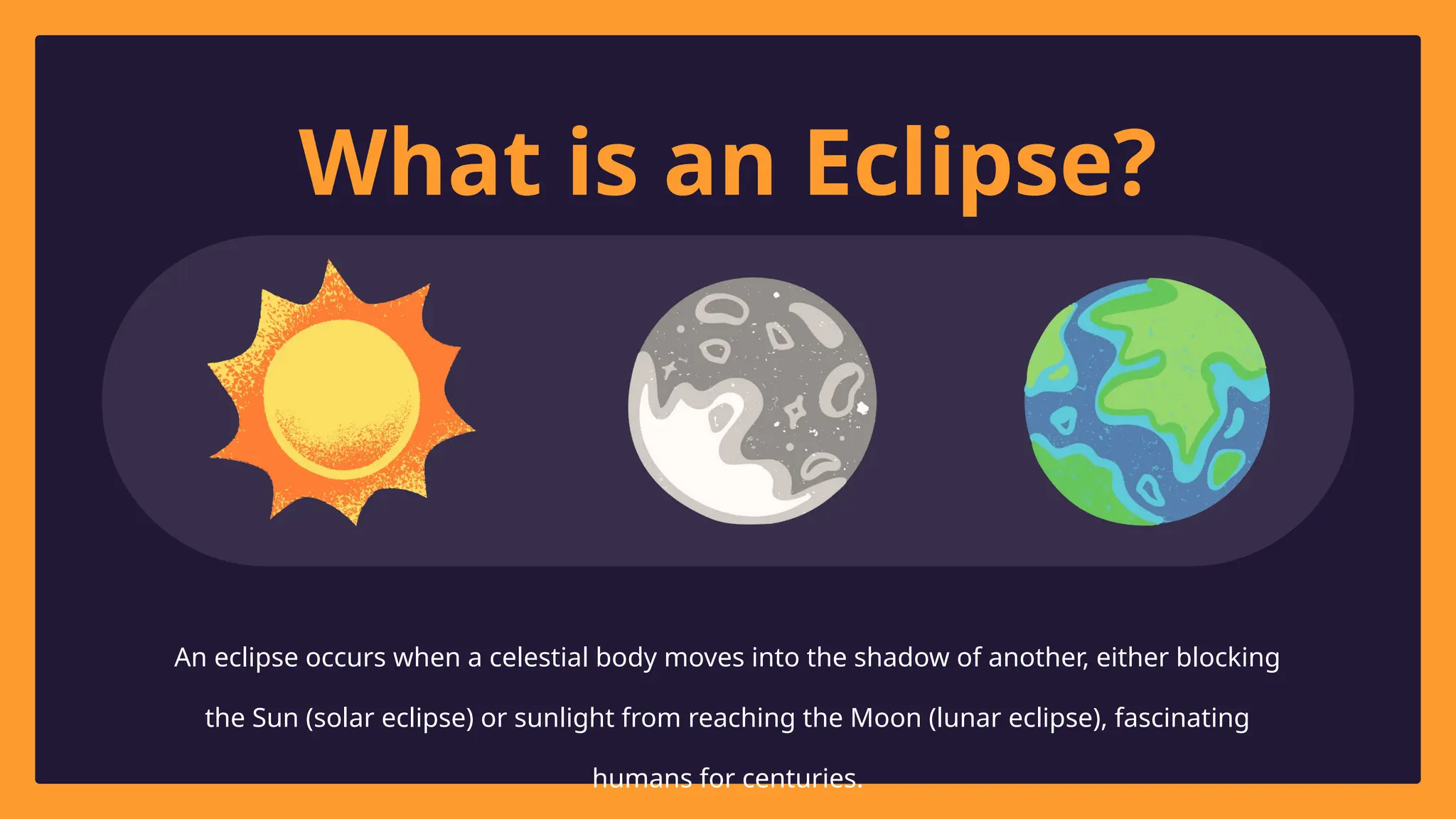 What is an Eclipse?

An eclipse occurs when a celestial body moves into the shadow of another, either blocking the Sun (solar eclipse) or sunlight from reaching the Moon (lunar eclipse), fascinating humans for centuries.